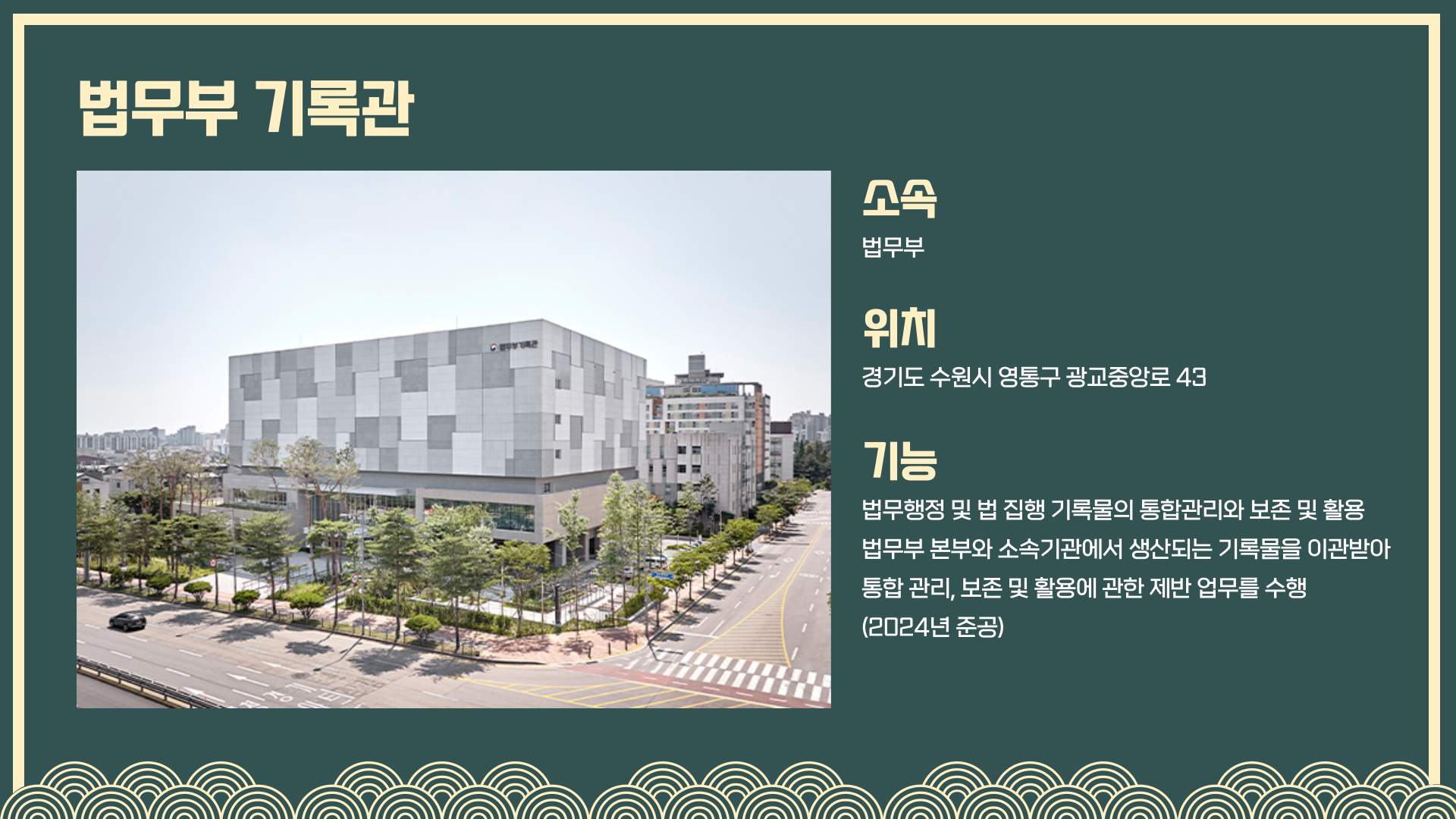 법무부 기록관

법무부 기록관

소속

법무부

위치

경기도 수원시 영통구 광교중앙로 43

기능

법무행정 및 법 집행 기록물의 통합관리와 보존 및 활용
법무부 본부와 소속기관에서 생산되는 기록물을 이관받아 통합 관리, 보존 및 활용에 관한 제반 업무를 수행
(2024년 준공)